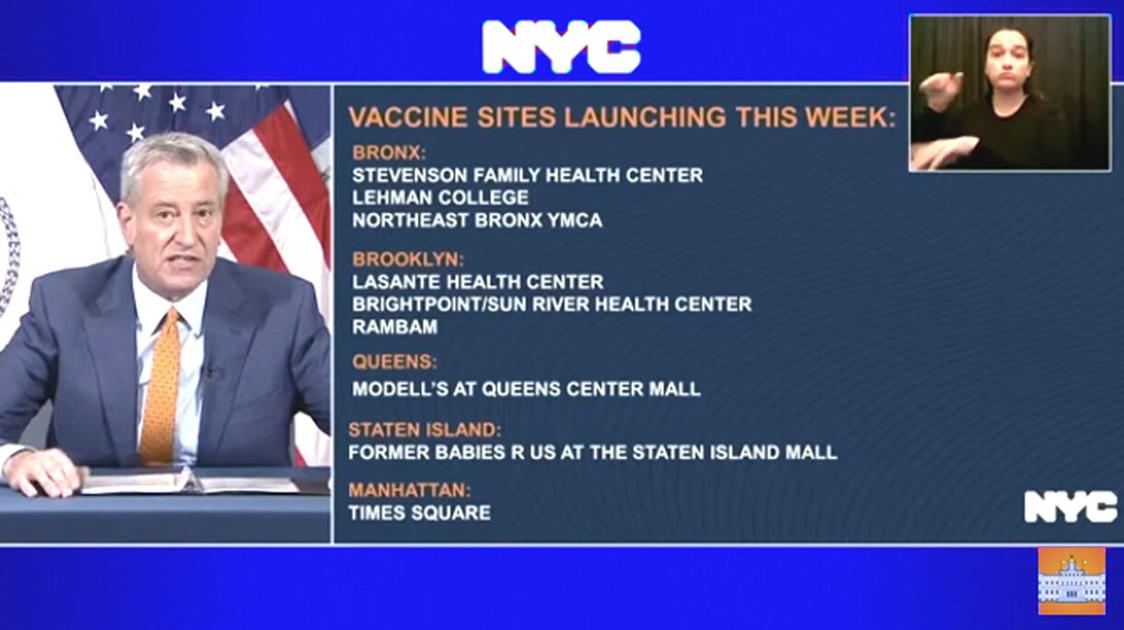 NYC

VACCINE SITES LAUNCHING THIS WEEK:

BRONX:
STEVENSON FAMILY HEALTH CENTER
LEHMAN COLLEGE
NORTHEAST BRONX YMCA

BROOKLYN:
LASANTE HEALTH CENTER
BRIGHTPOINT/SUN RIVER HEALTH CENTER
RAMBAM

QUEENS:
MODELL'S AT QUEENS CENTER MALL

STATEN ISLAND:
FORMER BABIES R US AT THE STATEN ISLAND MALL

MANHATTAN:
TIMES SQUARE

NYC